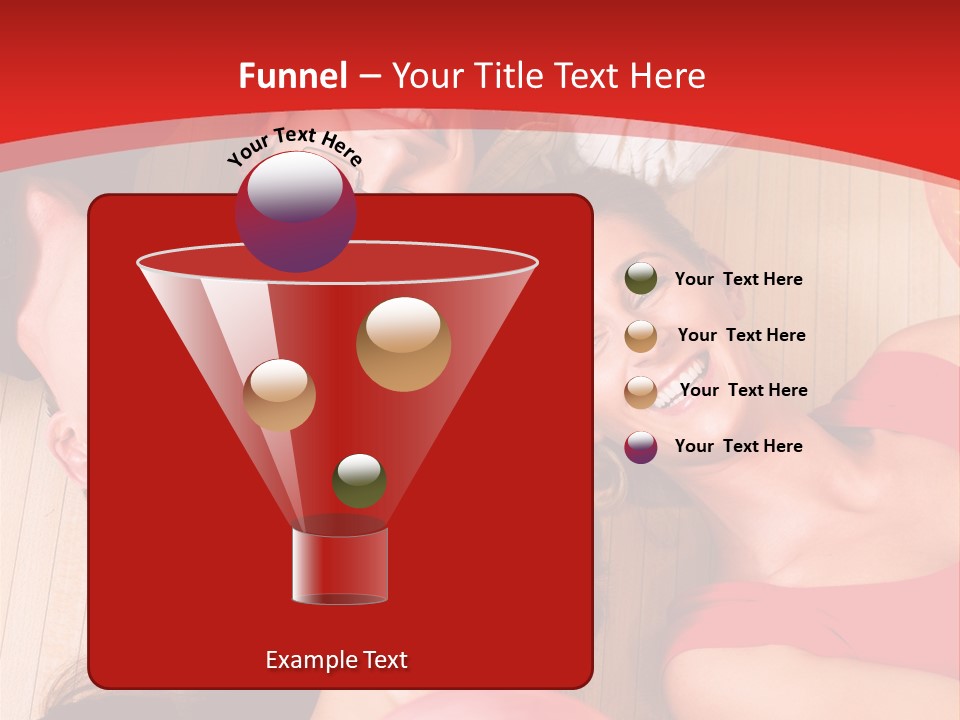 Funnel – Your Title Text Here

Your Text Here

Your Text Here

Your Text Here

Your Text Here

Your Text Here

Example Text